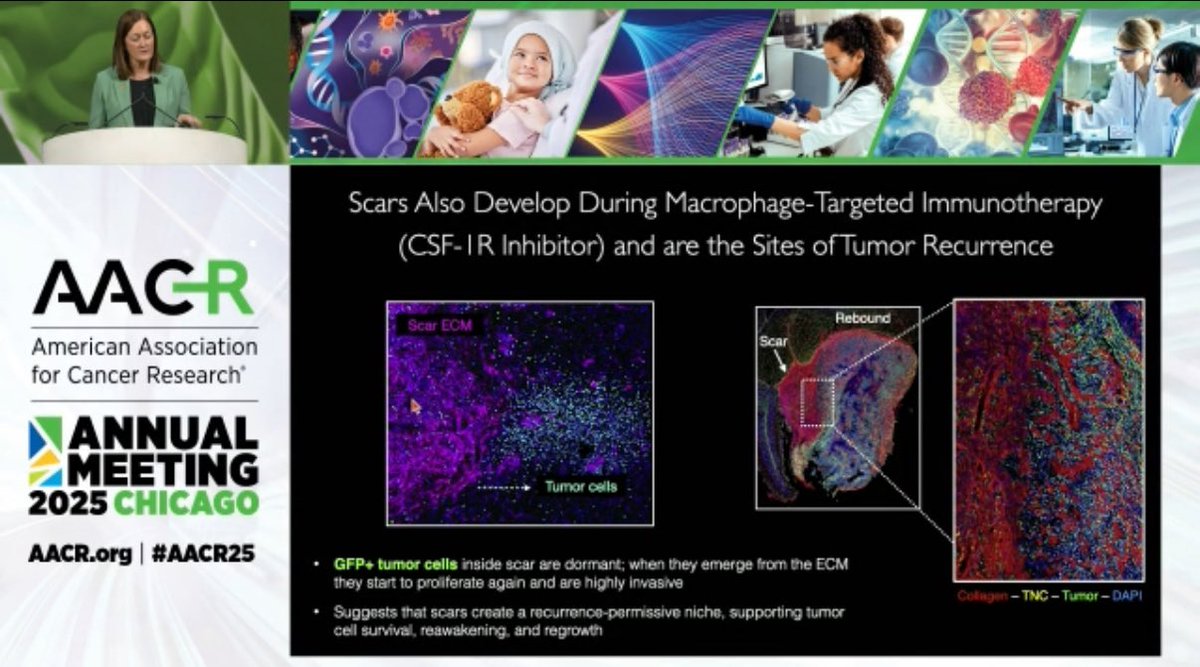 AACR
American Association for Cancer Research®

ANNUAL MEETING
2025 CHICAGO

AACR.org | #AACR25

Scars Also Develop During Macrophage-Targeted Immunotherapy (CSF-1R Inhibitor) and are the Sites of Tumor Recurrence

Scar ECM

Tumor cells

Rebound

Scar

Collagen – TNC – Tumor – DAPI

• GFP+ tumor cells inside scar are dormant; when they emerge from the ECM they start to proliferate again and are highly invasive

• Suggests that scars create a recurrence-permissive niche, supporting tumor cell survival, reawakening, and regrowth